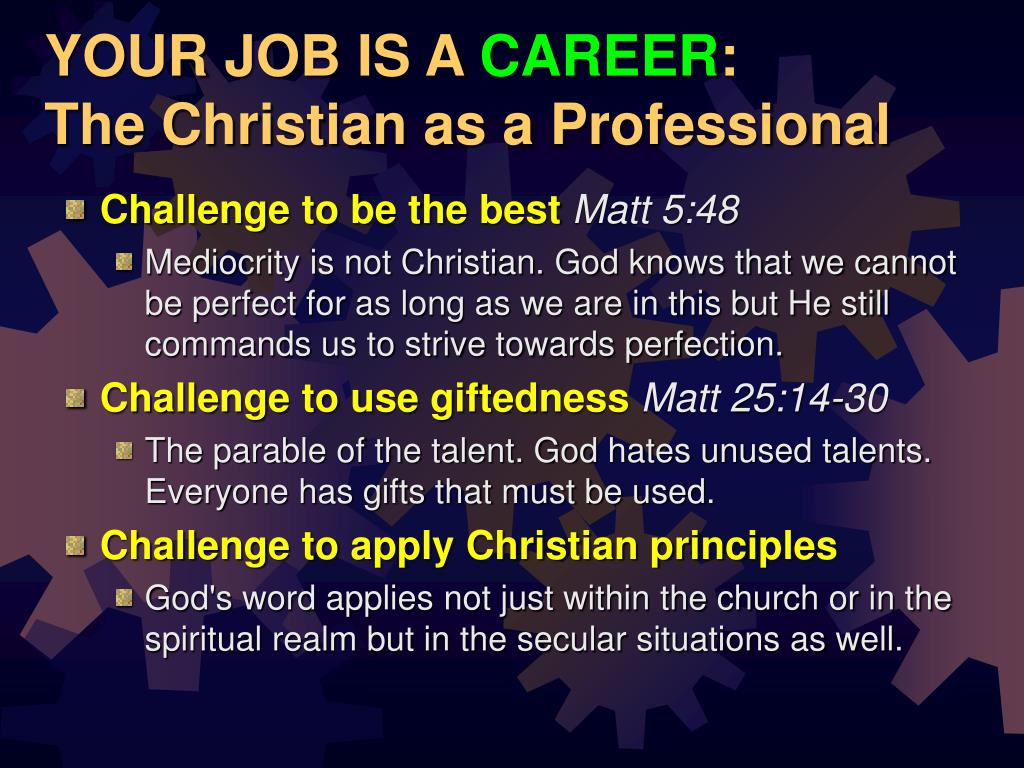 YOUR JOB IS A CAREER:
The Christian as a Professional

Challenge to be the best Matt 5:48

Mediocrity is not Christian. God knows that we cannot be perfect for as long as we are in this but He still commands us to strive towards perfection.

Challenge to use giftedness Matt 25:14-30

The parable of the talent. God hates unused talents. Everyone has gifts that must be used.

Challenge to apply Christian principles

God's word applies not just within the church or in the spiritual realm but in the secular situations as well.